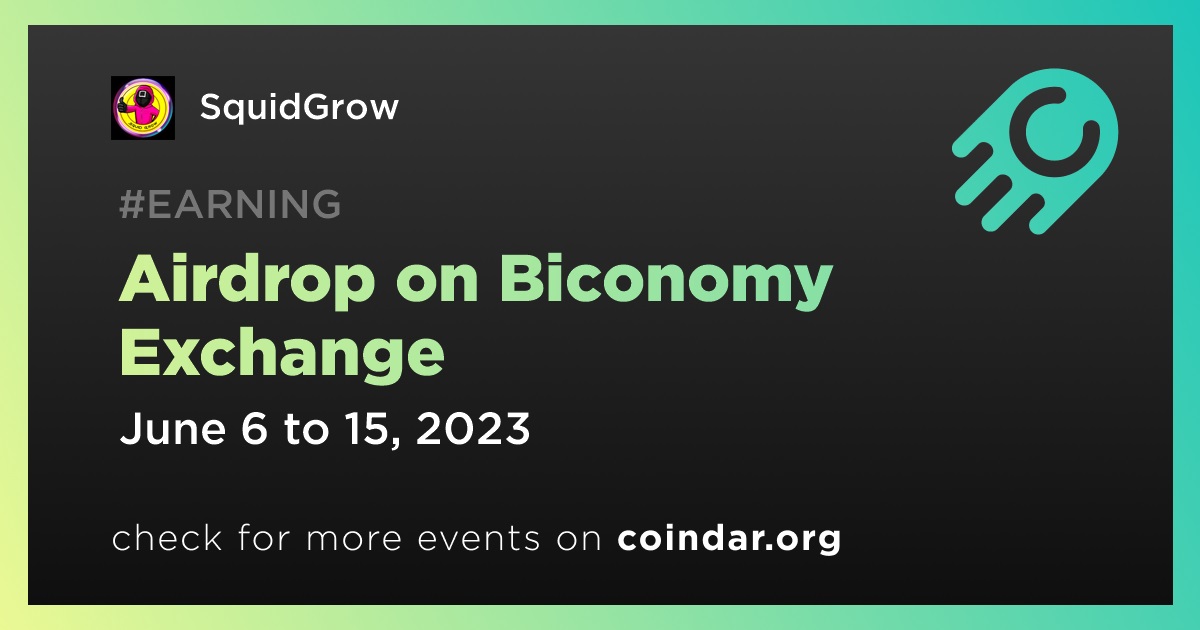 SquidGrow

#EARNING

Airdrop on Biconomy Exchange

June 6 to 15, 2023

check for more events on coindar.org